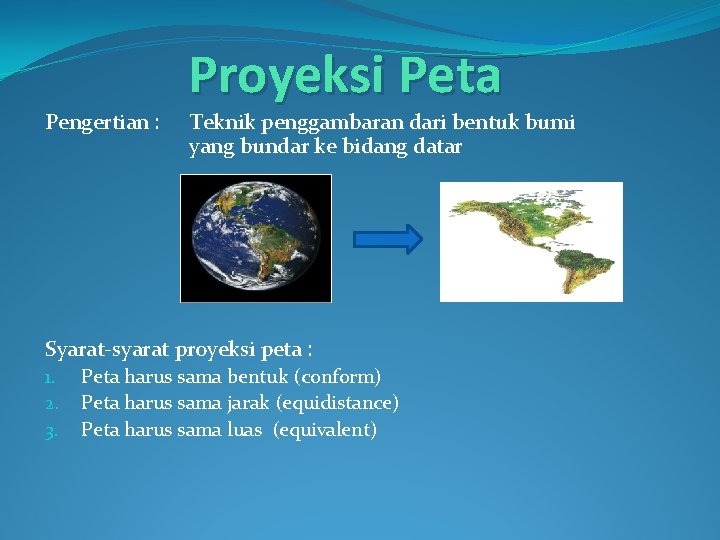 Proyeksi Peta

Pengertian : Teknik penggambaran dari bentuk bumi yang bundar ke bidang datar

Syarat-syarat proyeksi peta :
1. Peta harus sama bentuk (conform)
2. Peta harus sama jarak (equidistance)
3. Peta harus sama luas (equivalent)